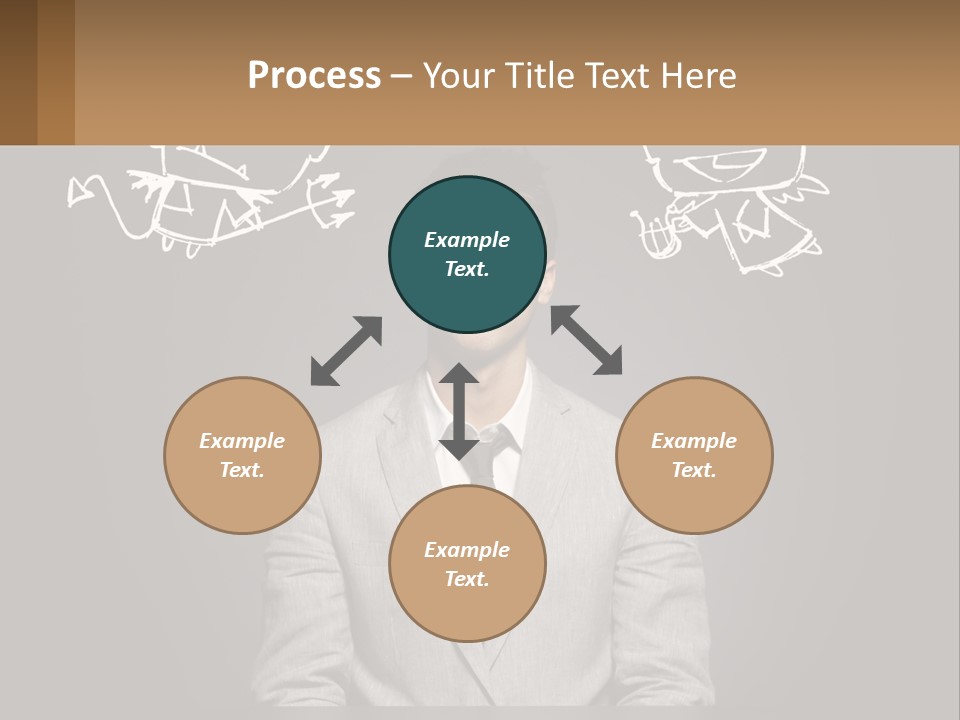 Process – Your Title Text Here

Example Text.

Example Text.

Example Text.

Example Text.